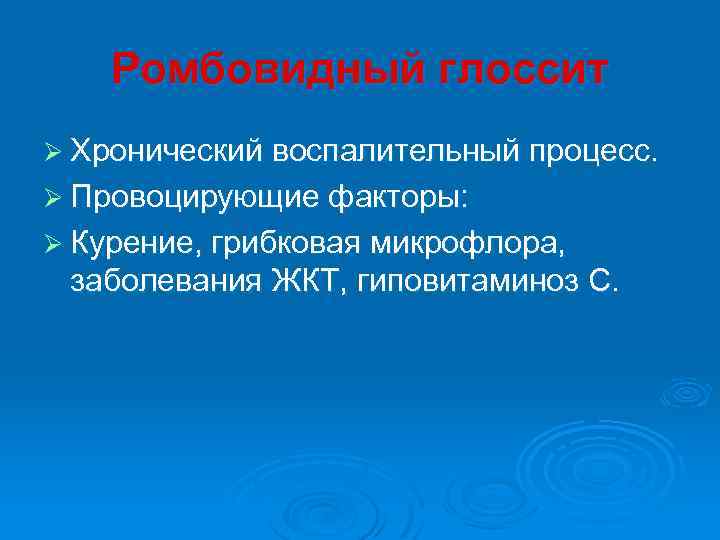 Ромбовидный глоссит

➢ Хронический воспалительный процесс.
➢ Провоцирующие факторы:
➢ Курение, грибковая микрофлора, заболевания ЖКТ, гиповитаминоз С.